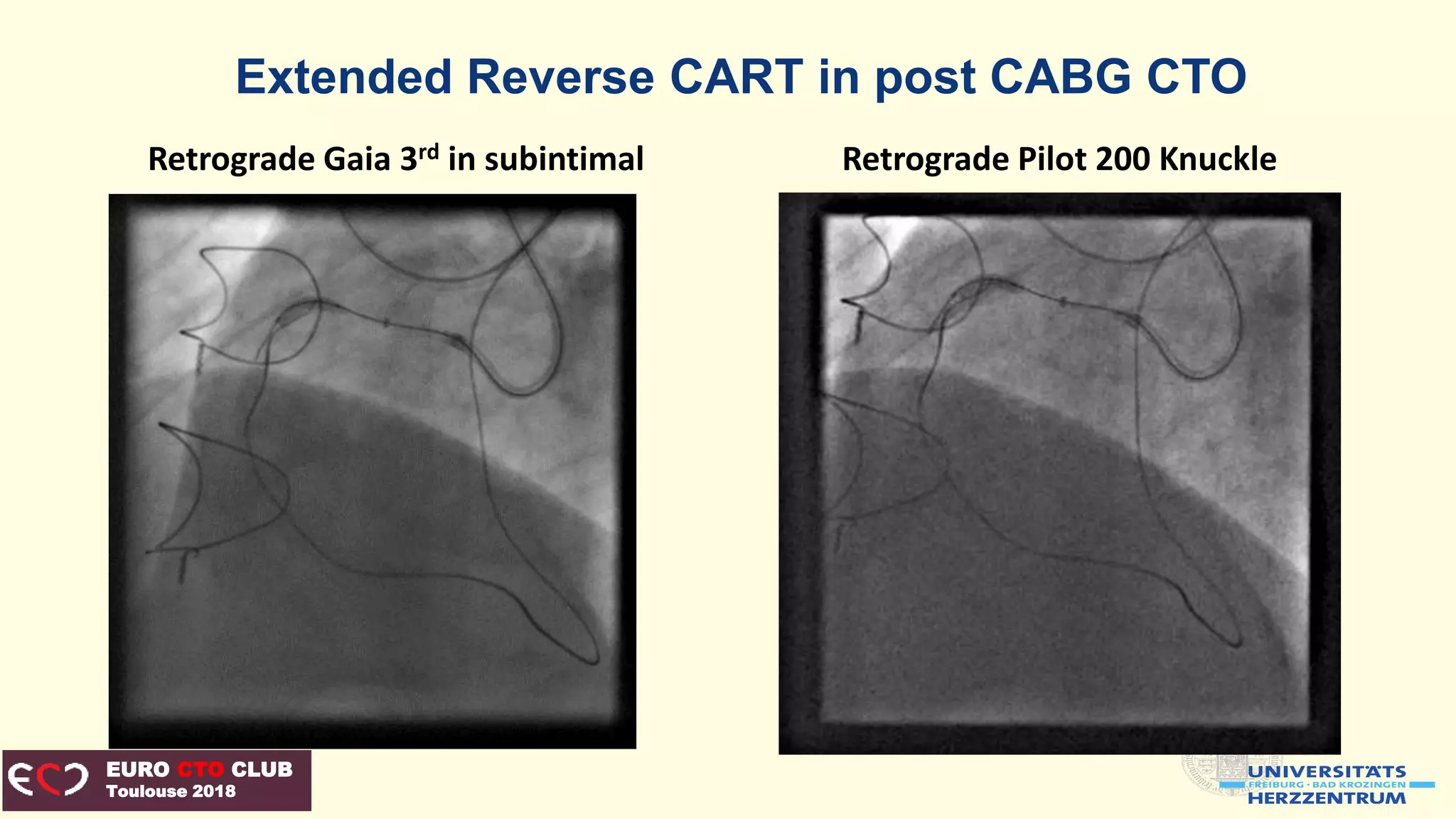 Extended Reverse CART in post CABG CTO

Retrograde Gaia 3$^{rd}$ in subintimal

Retrograde Pilot 200 Knuckle

EURO CTO CLUB
Toulouse 2018

UNIVERSITÄTS
FREIBURG · BAD KROZINGEN
HERZZENTRUM